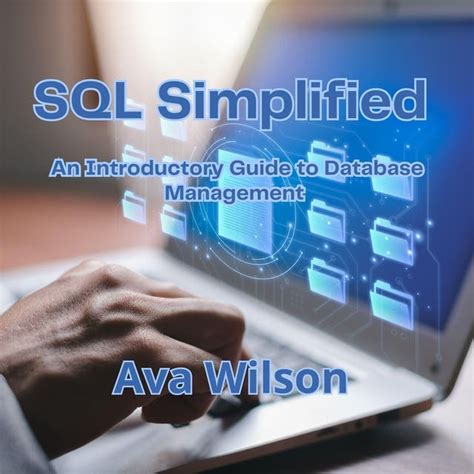 SQL Simplified

An Introductory Guide to Database Management

Ava Wilson